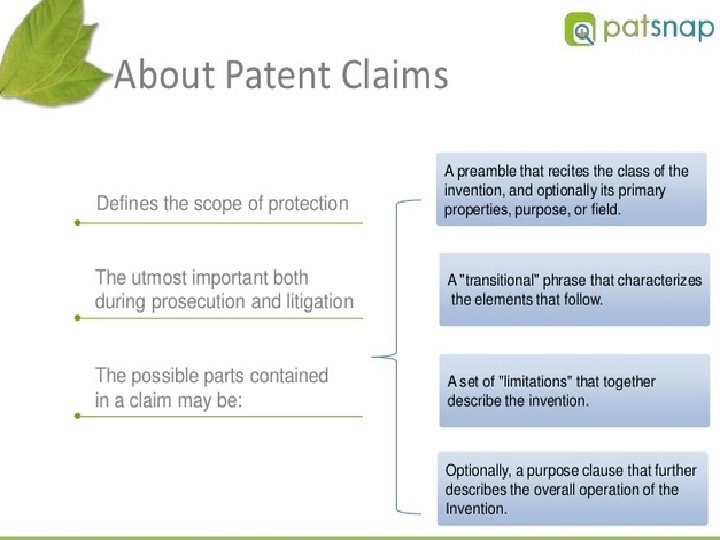 patsnap

About Patent Claims

Defines the scope of protection

The utmost important both during prosecution and litigation

The possible parts contained in a claim may be:

A preamble that recites the class of the invention, and optionally its primary properties, purpose, or field.

A "transitional" phrase that characterizes the elements that follow.

A set of "limitations" that together describe the invention.

Optionally, a purpose clause that further describes the overall operation of the Invention.